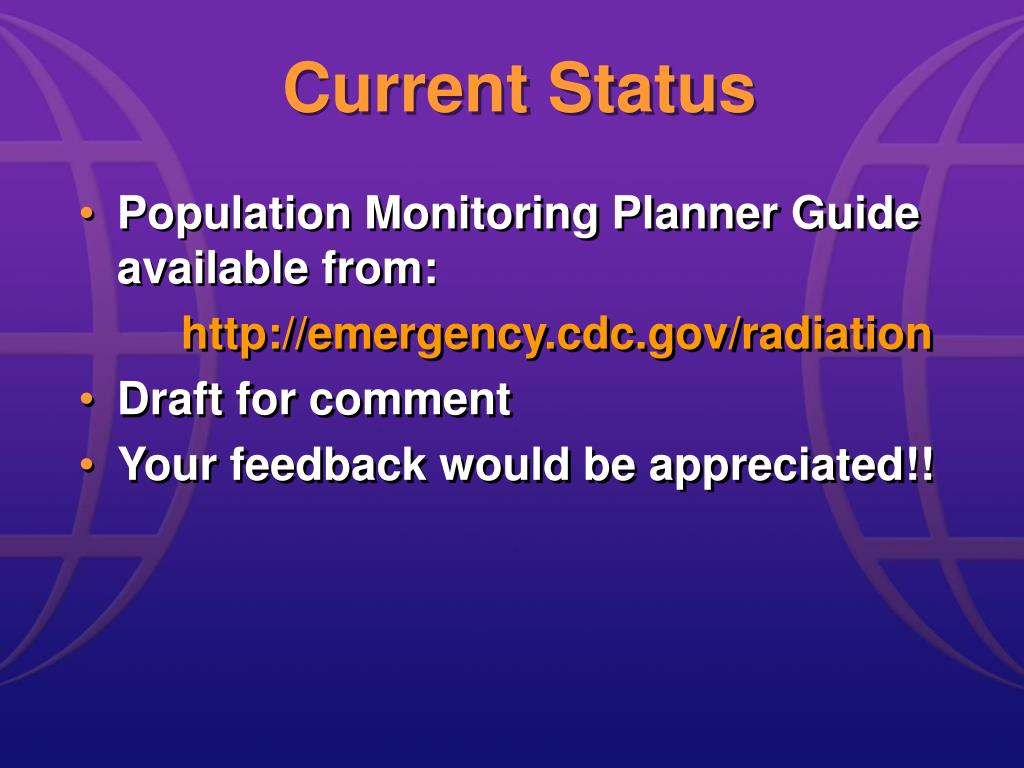 Current Status

• Population Monitoring Planner Guide available from:

http://emergency.cdc.gov/radiation

• Draft for comment

• Your feedback would be appreciated!!